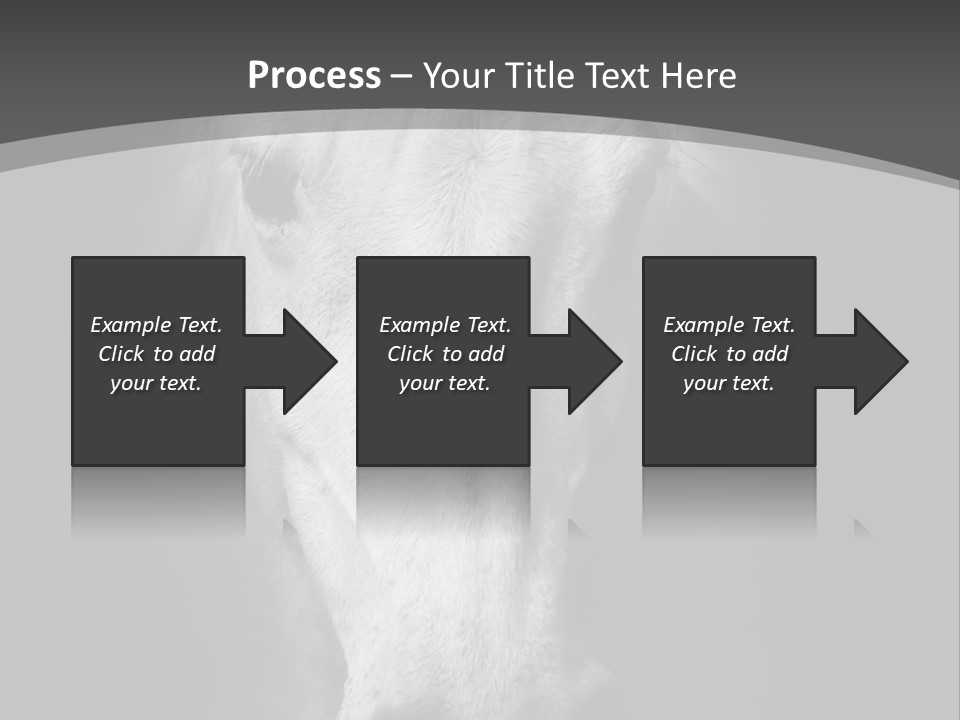 Process – Your Title Text Here

Example Text. Click to add your text.

Example Text. Click to add your text.

Example Text. Click to add your text.